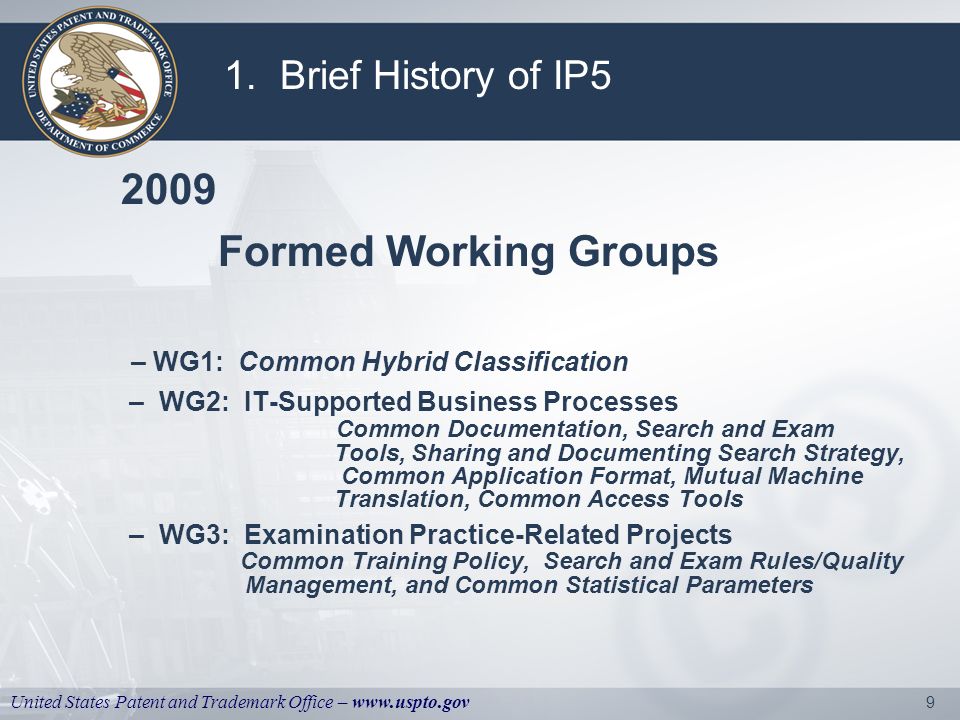 UNITED STATES PATENT AND TRADEMARK OFFICE DEPARTMENT OF COMMERCE

1. Brief History of IP5

2009

Formed Working Groups

– WG1: Common Hybrid Classification

– WG2: IT-Supported Business Processes
Common Documentation, Search and Exam Tools, Sharing and Documenting Search Strategy, Common Application Format, Mutual Machine Translation, Common Access Tools

– WG3: Examination Practice-Related Projects
Common Training Policy, Search and Exam Rules/Quality Management, and Common Statistical Parameters

United States Patent and Trademark Office – www.uspto.gov

9